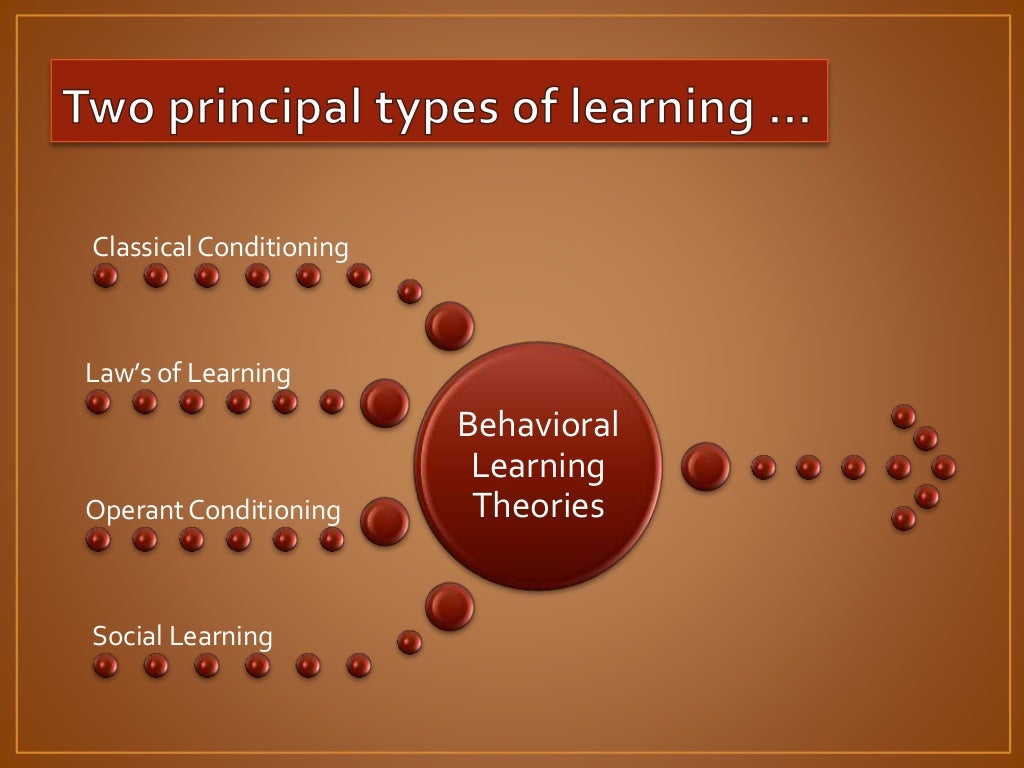 Two principal types of learning …

Classical Conditioning

Law's of Learning

Operant Conditioning

Social Learning

Behavioral Learning Theories